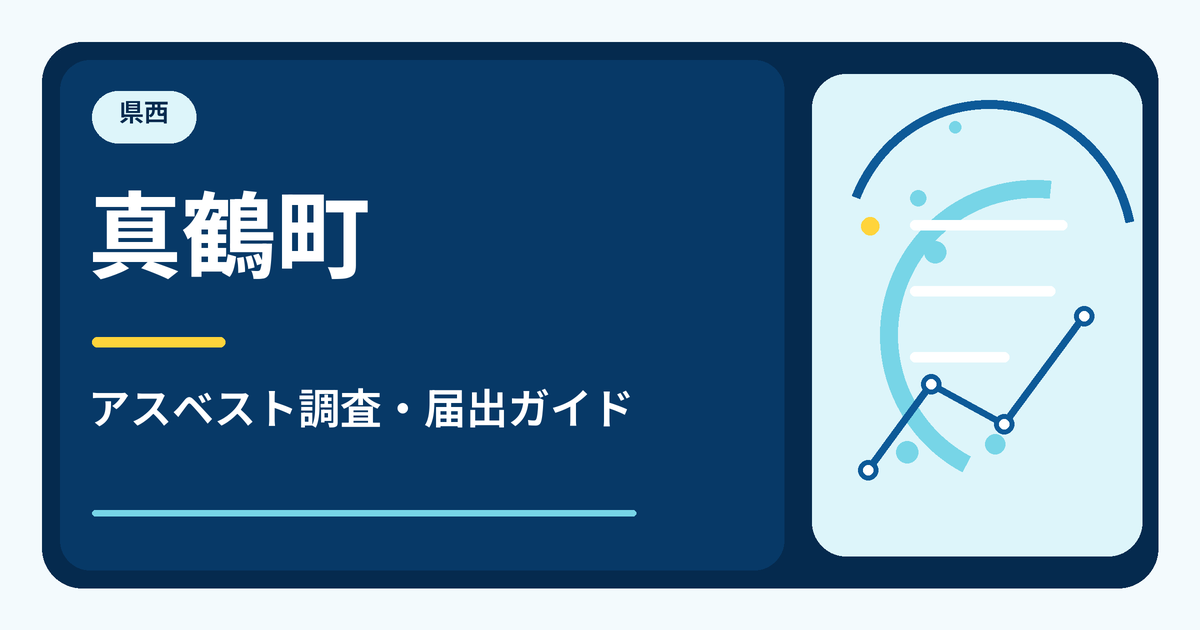 県西

真鶴町

アスベスト調査・届出ガイド